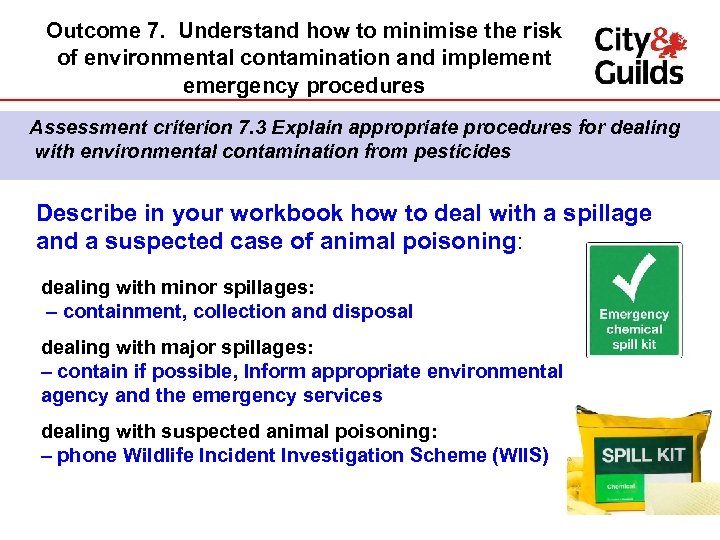 Outcome 7. Understand how to minimise the risk of environmental contamination and implement emergency procedures

City & Guilds

Assessment criterion 7.3 Explain appropriate procedures for dealing with environmental contamination from pesticides

Describe in your workbook how to deal with a spillage and a suspected case of animal poisoning:

dealing with minor spillages:
– containment, collection and disposal

dealing with major spillages:
– contain if possible, Inform appropriate environmental agency and the emergency services

dealing with suspected animal poisoning:
– phone Wildlife Incident Investigation Scheme (WIIS)

Emergency chemical spill kit

SPILL KIT

Chemical